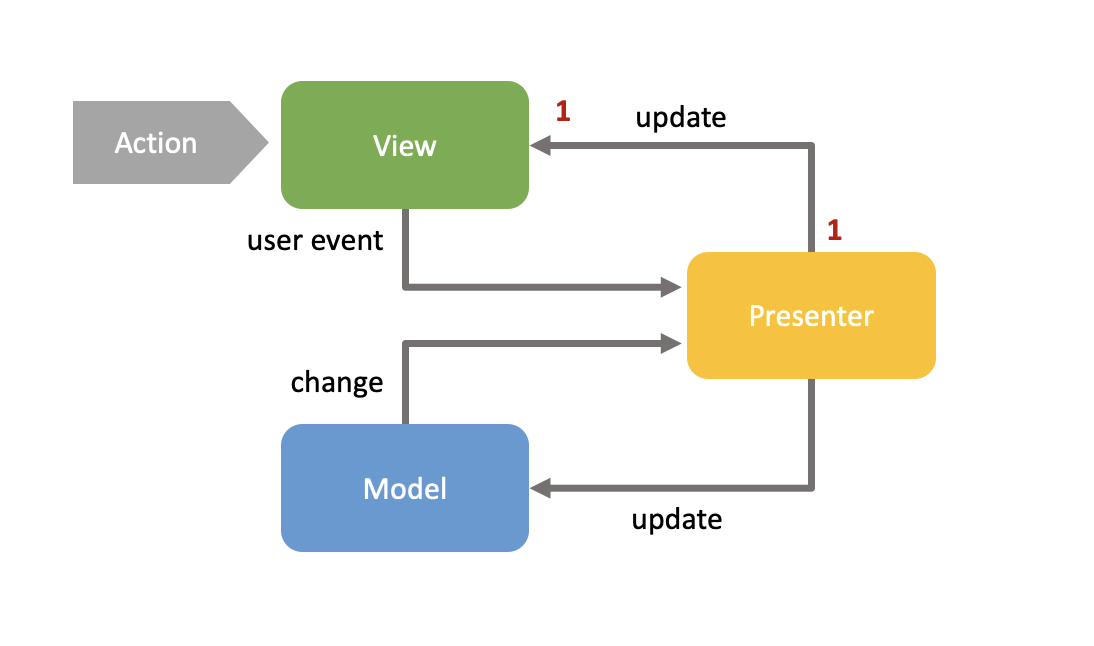 Action
View
1
update
user event
1
Presenter
change
Model
update